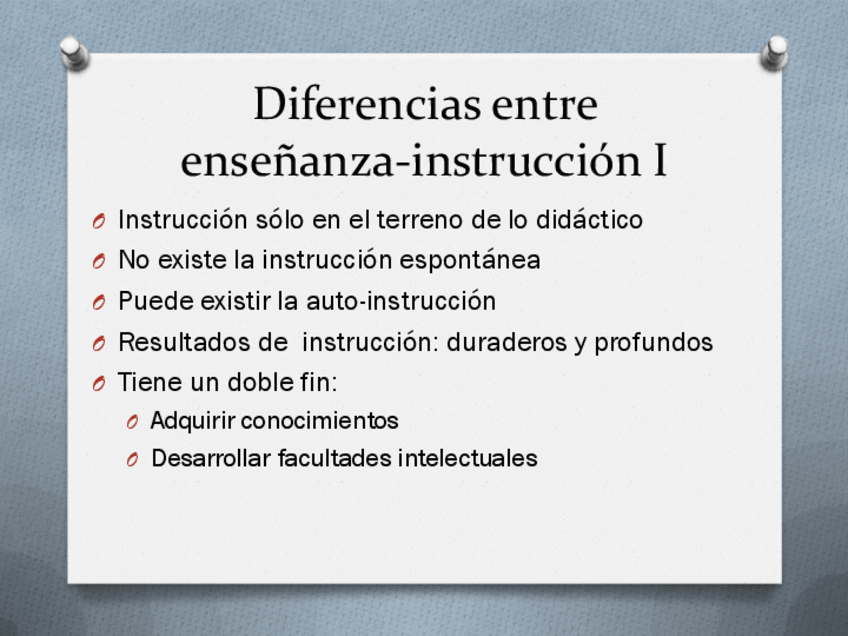 Diferencias entre enseñanza-instrucción I

Instrucción sólo en el terreno de lo didáctico
No existe la instrucción espontánea
Puede existir la auto-instrucción
Resultados de instrucción: duraderos y profundos
Tiene un doble fin:
Adquirir conocimientos
Desarrollar facultades intelectuales